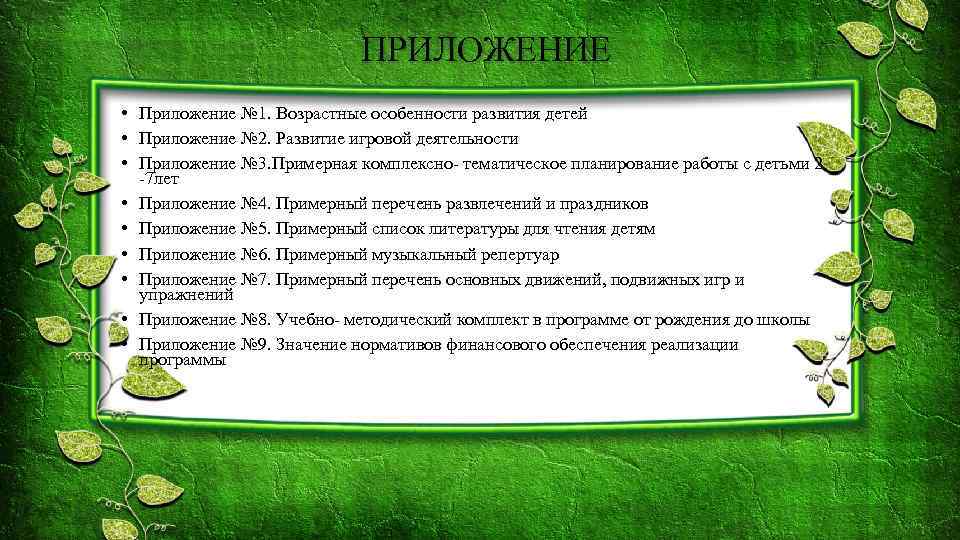 ПРИЛОЖЕНИЕ

• Приложение №1. Возрастные особенности развития детей
• Приложение №2. Развитие игровой деятельности
• Приложение №3.Примерная комплексно- тематическое планирование работы с детьми 2 -7лет
• Приложение №4. Примерный перечень развлечений и праздников
• Приложение №5. Примерный список литературы для чтения детям
• Приложение №6. Примерный музыкальный репертуар
• Приложение №7. Примерный перечень основных движений, подвижных игр и упражнений
• Приложение №8. Учебно- методический комплект в программе от рождения до школы
• Приложение №9. Значение нормативов финансового обеспечения реализации программы